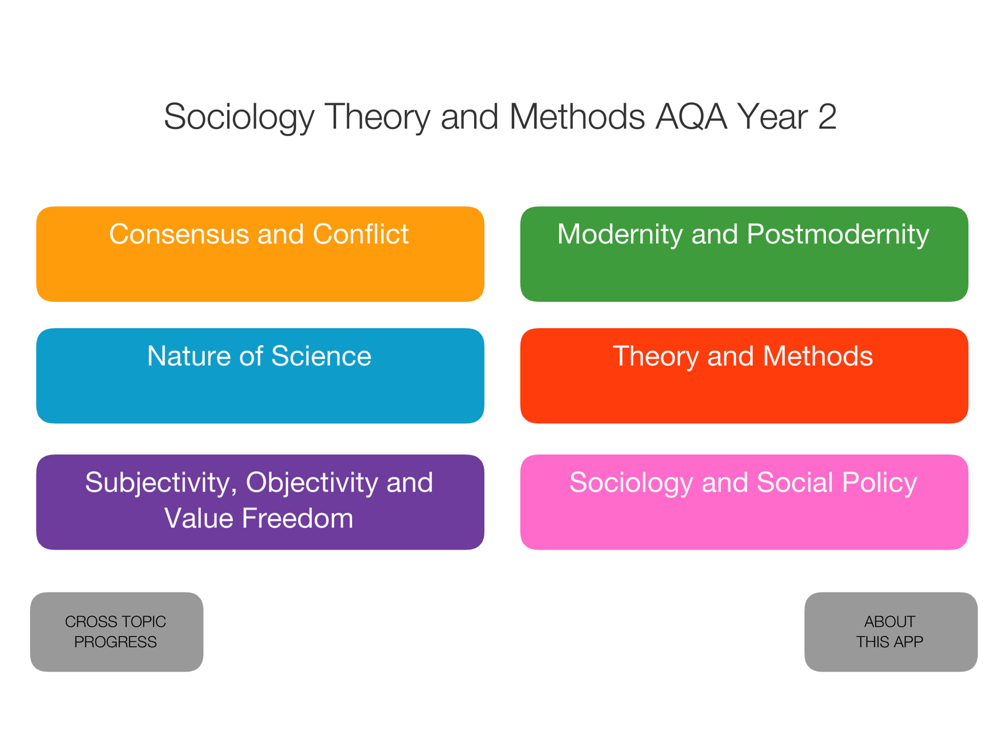 Sociology Theory and Methods AQA Year 2

Consensus and Conflict

Modernity and Postmodernity

Nature of Science

Theory and Methods

Subjectivity, Objectivity and Value Freedom

Sociology and Social Policy

CROSS TOPIC PROGRESS

ABOUT THIS APP